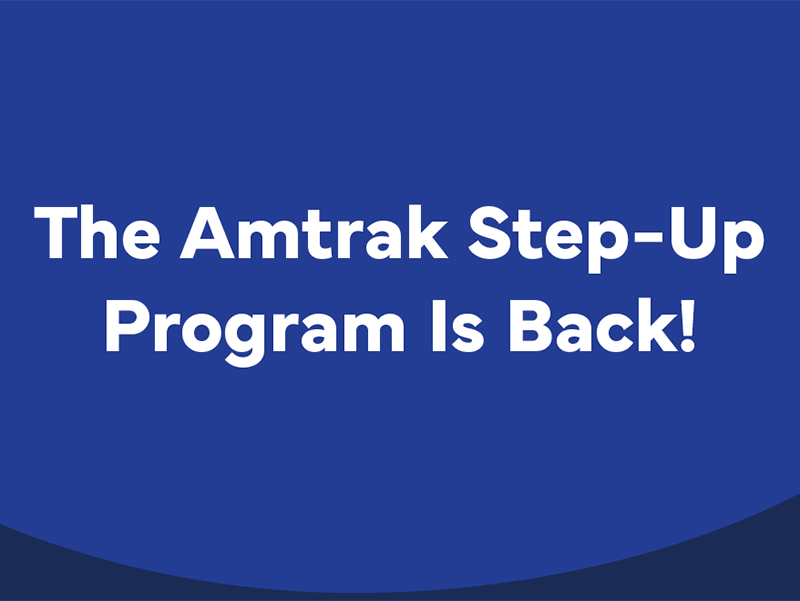 The Amtrak Step-Up Program Is Back!